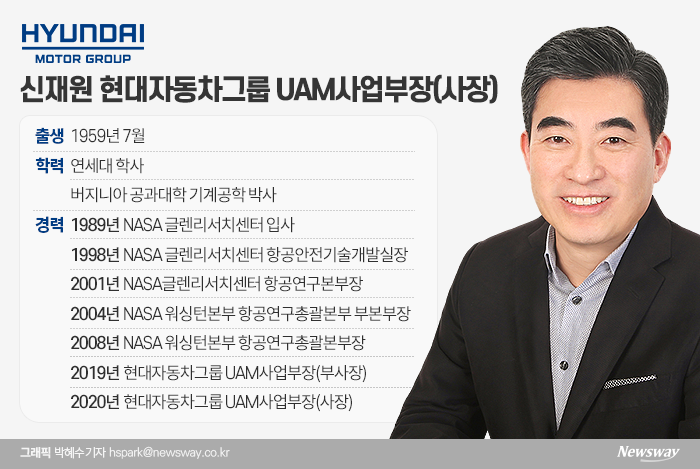 HYUNDAI
MOTOR GROUP

신재원 현대자동차그룹 UAM사업부장(사장)

출생 1959년 7월

학력 연세대 학사

버지니아 공과대학 기계공학 박사

경력 1989년 NASA 글렌리서치센터 입사

1998년 NASA 글렌리서치센터 항공안전기술개발실장

2001년 NASA글렌리서치센터 항공연구본부장

2004년 NASA 워싱턴본부 항공연구총괄본부 부본부장

2008년 NASA 워싱턴본부 항공연구총괄본부장

2019년 현대자동차그룹 UAM사업부장(부사장)

2020년 현대자동차그룹 UAM사업부장(사장)

그래픽 박혜수 기자 hspark@newsway.co.kr

Newsway